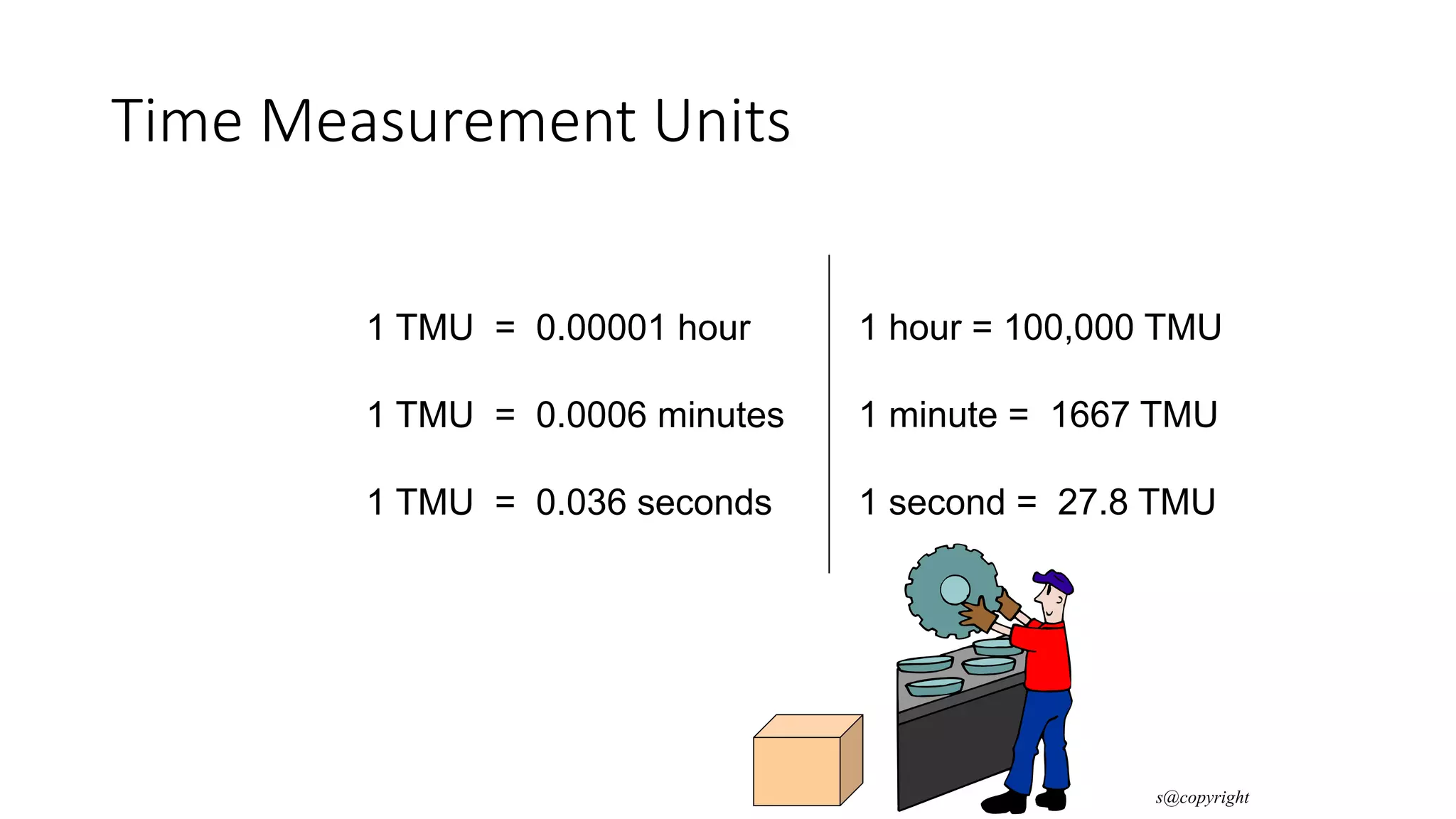 Time Measurement Units

1 TMU = 0.00001 hour

1 TMU = 0.0006 minutes

1 TMU = 0.036 seconds

1 hour = 100,000 TMU

1 minute = 1667 TMU

1 second = 27.8 TMU

s@copyright